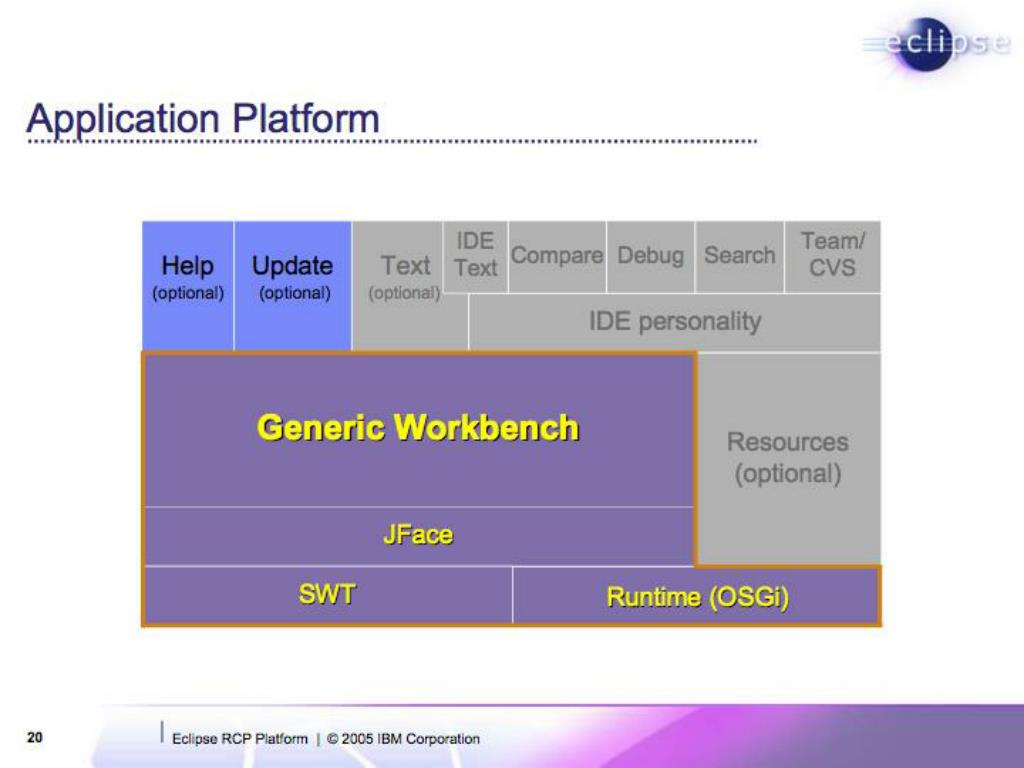 eclipse

Application Platform

Help (optional)

Update (optional)

Text (optional)

IDE Text

Compare

Debug

Search

Team/ CVS

IDE personality

Generic Workbench

Resources (optional)

JFace

SWT

Runtime (OSGi)

20

Eclipse RCP Platform | © 2005 IBM Corporation